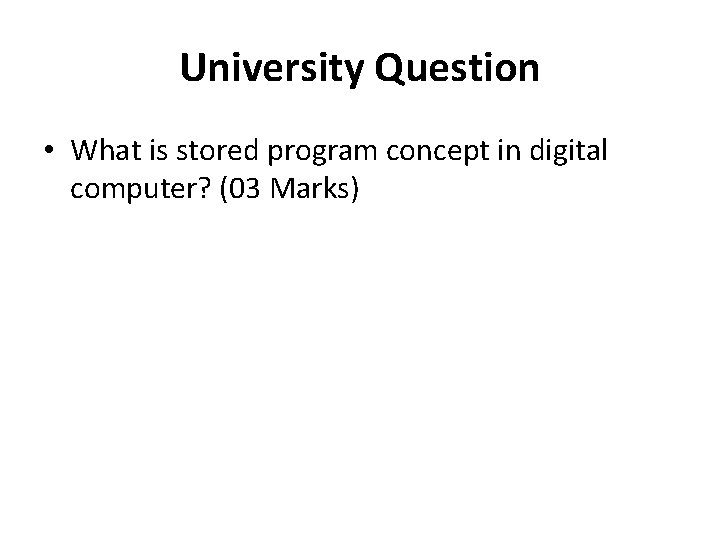 University Question

• What is stored program concept in digital computer? (03 Marks)